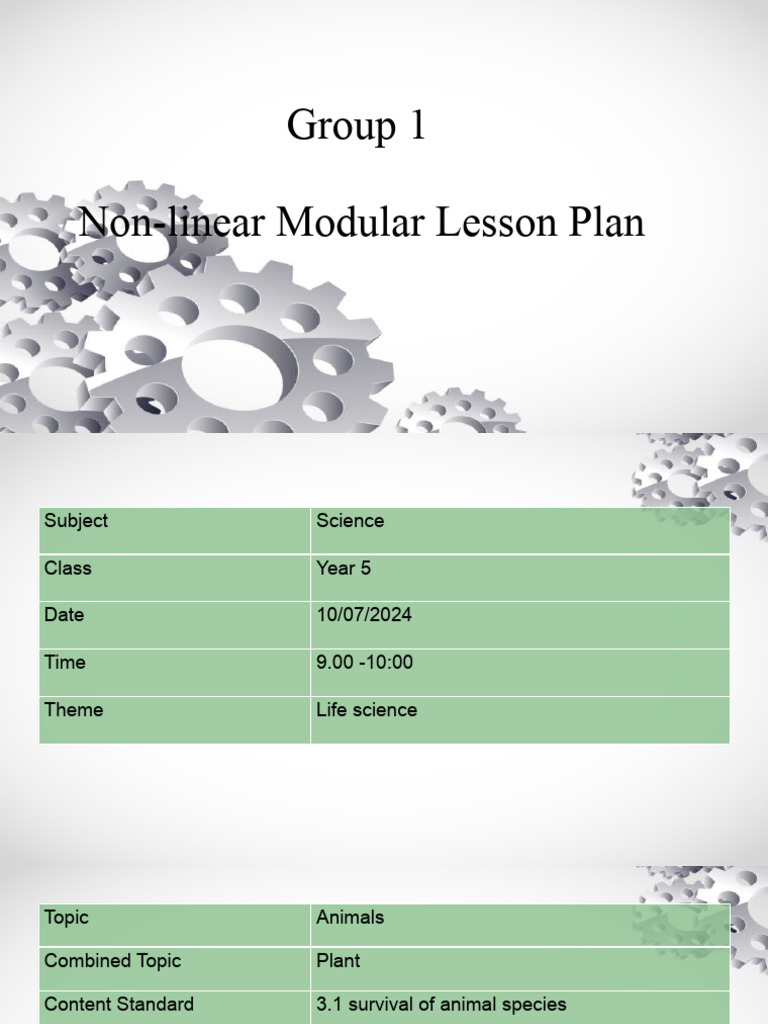 Group 1

Non-linear Modular Lesson Plan

| Subject | Science |
|---|---|
| Class | Year 5 |
| Date | 10/07/2024 |
| Time | 9.00 -10:00 |
| Theme | Life science |

| Topic | Animals |
|---|---|
| Combined Topic | Plant |
| Content Standard | 3.1 survival of animal species |